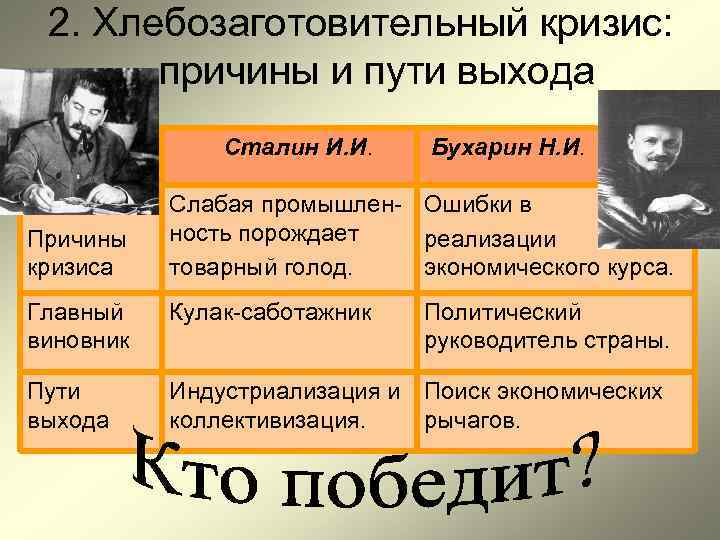 2. Хлебозаготовительный кризис: причины и пути выхода

|  | Сталин И.И. | Бухарин Н.И. |
|---|---|---|
| Причины кризиса | Слабая промышленность порождает товарный голод. | Ошибки в реализации экономического курса. |
| Главный виновник | Кулак-саботажник | Политический руководитель страны. |
| Пути выхода | Индустриализация и коллективизация. | Поиск экономических рычагов. |

Кто победит?